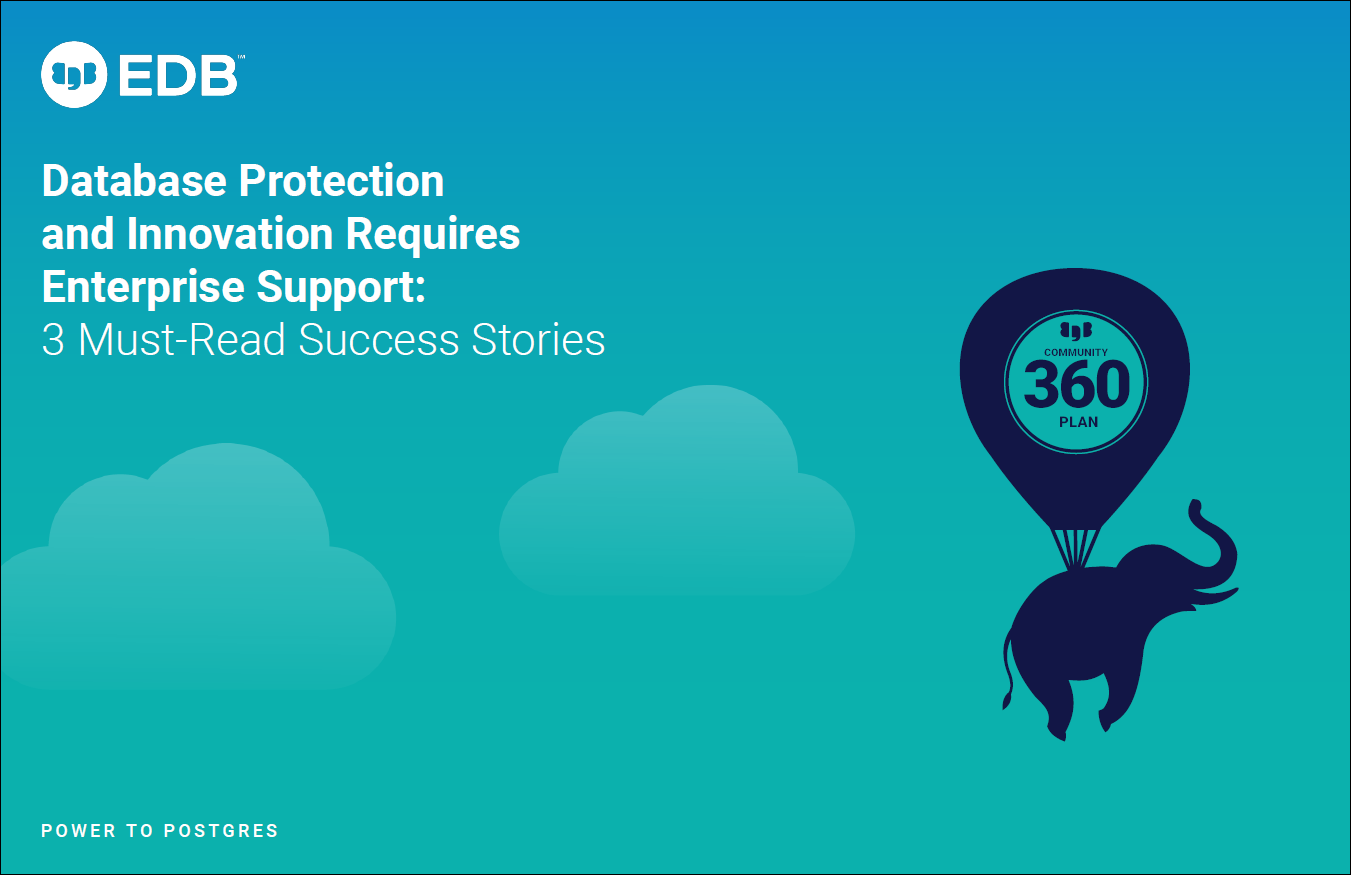 EDB™

Database Protection and Innovation Requires Enterprise Support:
3 Must-Read Success Stories

COMMUNITY
360
PLAN

POWER TO POSTGRES